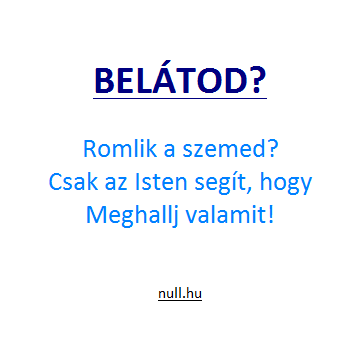 BELÁTOD?

Romlik a szemed?
Csak az Isten segít, hogy
Meghallj valamit!

null.hu